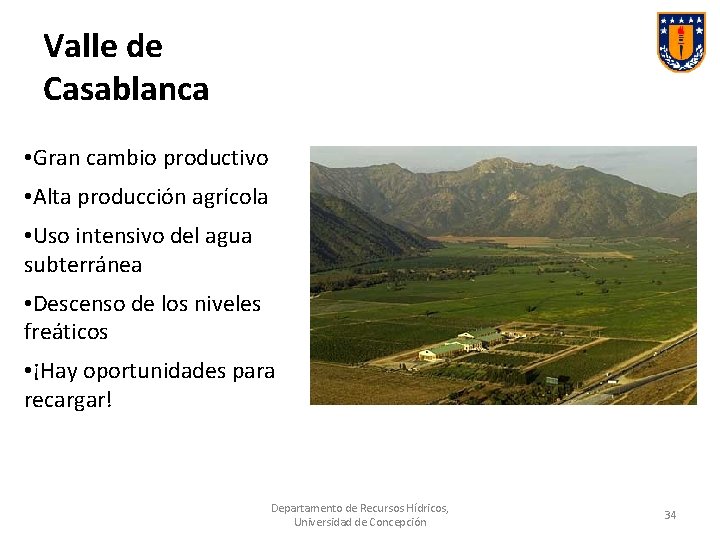 Valle de Casablanca

•Gran cambio productivo

•Alta producción agrícola

•Uso intensivo del agua subterránea

•Descenso de los niveles freáticos

•¡Hay oportunidades para recargar!

Departamento de Recursos Hídricos, Universidad de Concepción

34